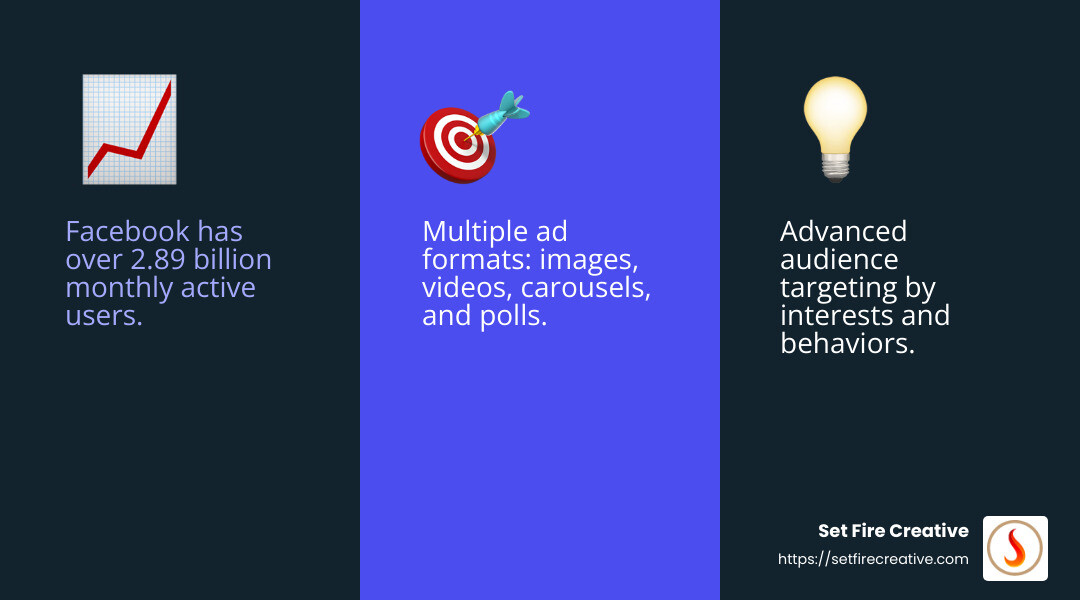 Facebook has over 2.89 billion monthly active users.

Multiple ad formats: images, videos, carousels, and polls.

Advanced audience targeting by interests and behaviors.

Set Fire Creative
https://setfirecreative.com